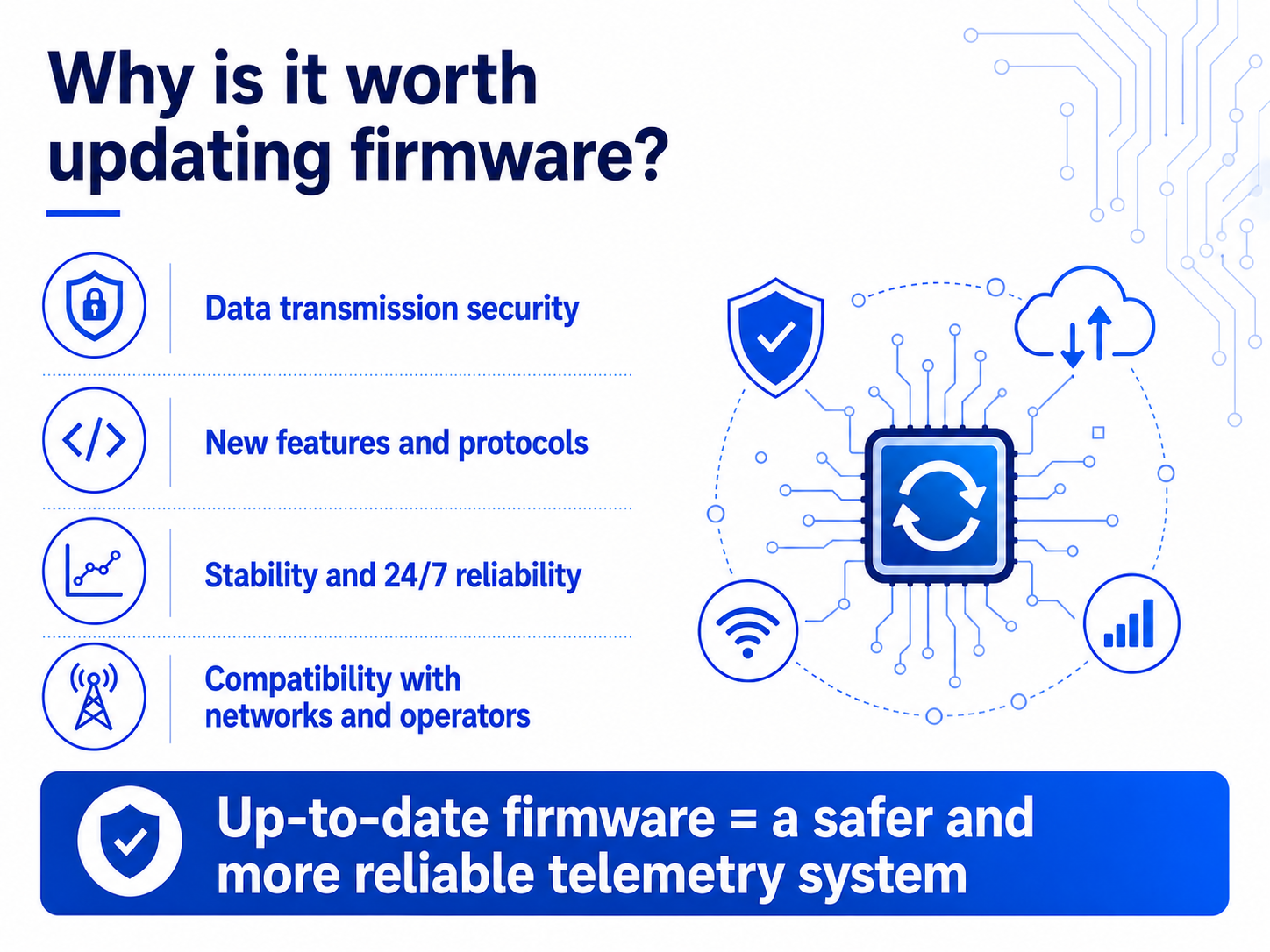 Why is it worth updating firmware?

Data transmission security

New features and protocols

Stability and 24/7 reliability

Compatibility with networks and operators

Up-to-date firmware = a safer and more reliable telemetry system